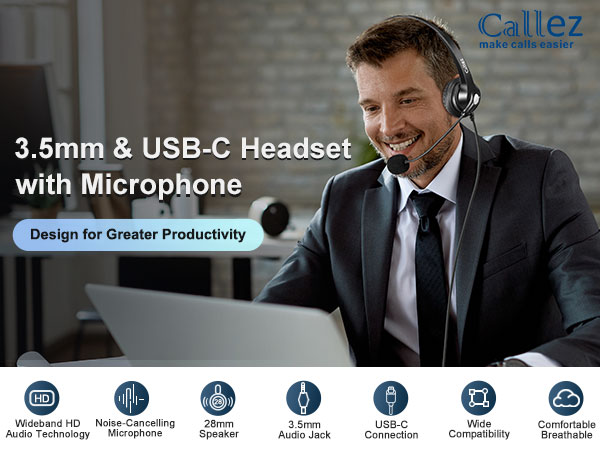 Callez
make calls easier

3.5mm & USB-C Headset with Microphone

Design for Greater Productivity

HD
Wideband HD Audio Technology

Noise-Cancelling Microphone

28
28mm Speaker

3.5mm Audio Jack

USB-C Connection

Wide Compatibility

Comfortable Breathable